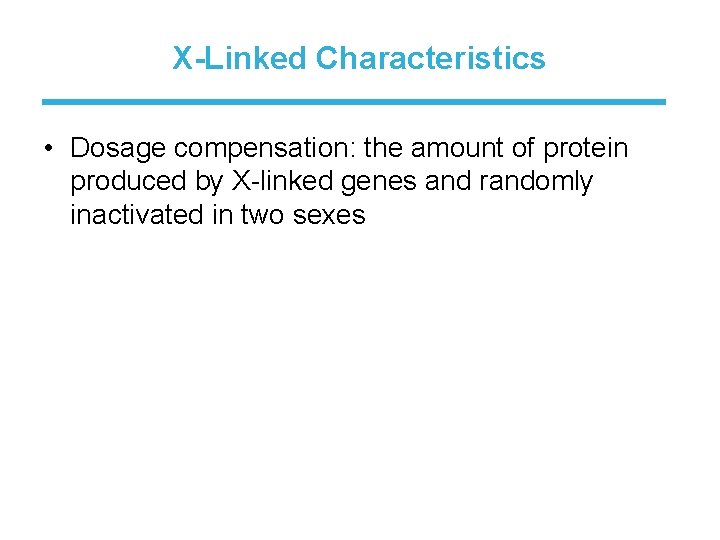 X-Linked Characteristics

• Dosage compensation: the amount of protein produced by X-linked genes and randomly inactivated in two sexes